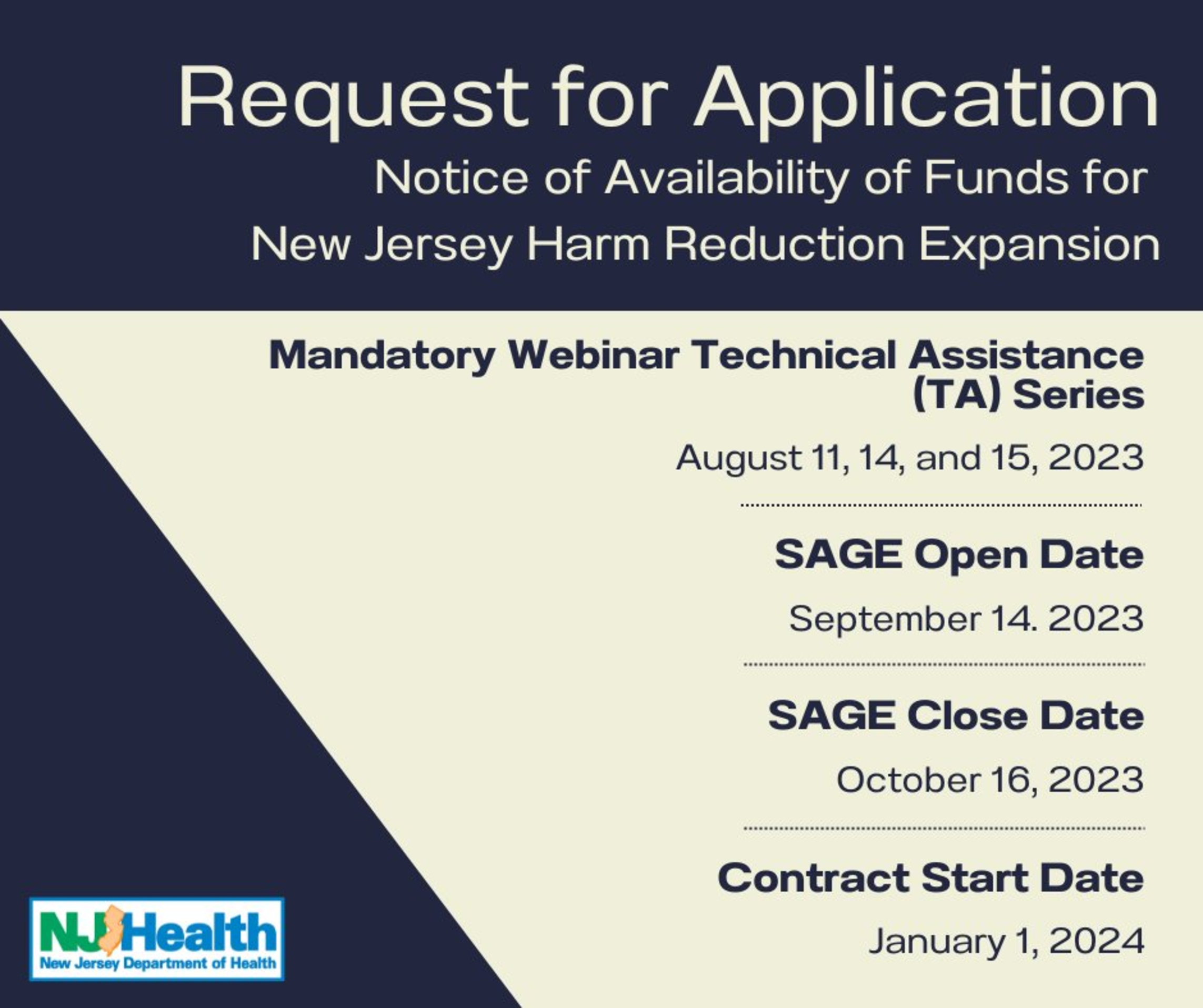 Request for Application
Notice of Availability of Funds for New Jersey Harm Reduction Expansion

Mandatory Webinar Technical Assistance (TA) Series

August 11, 14, and 15, 2023

SAGE Open Date

September 14. 2023

SAGE Close Date

October 16, 2023

Contract Start Date

January 1, 2024

NJ Health
New Jersey Department of Health